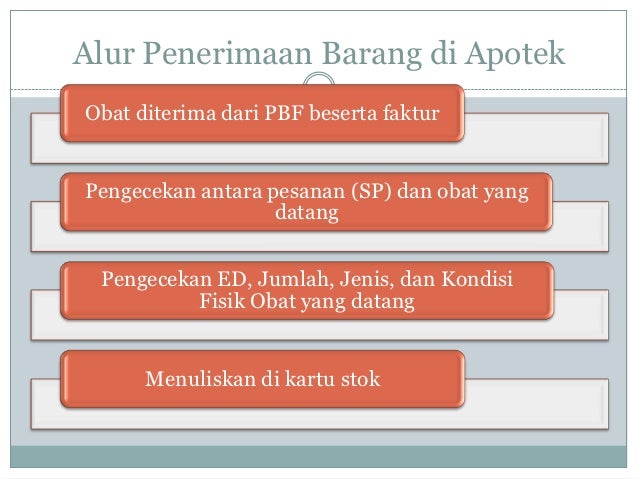 Alur Penerimaan Barang di Apotek

Obat diterima dari PBF beserta faktur

Pengecekan antara pesanan (SP) dan obat yang datang

Pengecekan ED, Jumlah, Jenis, dan Kondisi Fisik Obat yang datang

Menuliskan di kartu stok